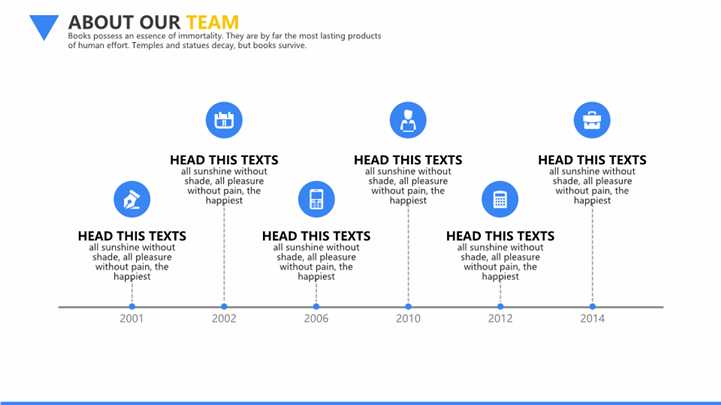 ABOUT OUR TEAM

Books possess an essence of immortality. They are by far the most lasting products of human effort. Temples and statues decay, but books survive.

HEAD THIS TEXTS
all sunshine without shade, all pleasure without pain, the happiest

HEAD THIS TEXTS
all sunshine without shade, all pleasure without pain, the happiest

HEAD THIS TEXTS
all sunshine without shade, all pleasure without pain, the happiest

HEAD THIS TEXTS
all sunshine without shade, all pleasure without pain, the happiest

HEAD THIS TEXTS
all sunshine without shade, all pleasure without pain, the happiest

HEAD THIS TEXTS
all sunshine without shade, all pleasure without pain, the happiest

2001 2002 2006 2010 2012 2014